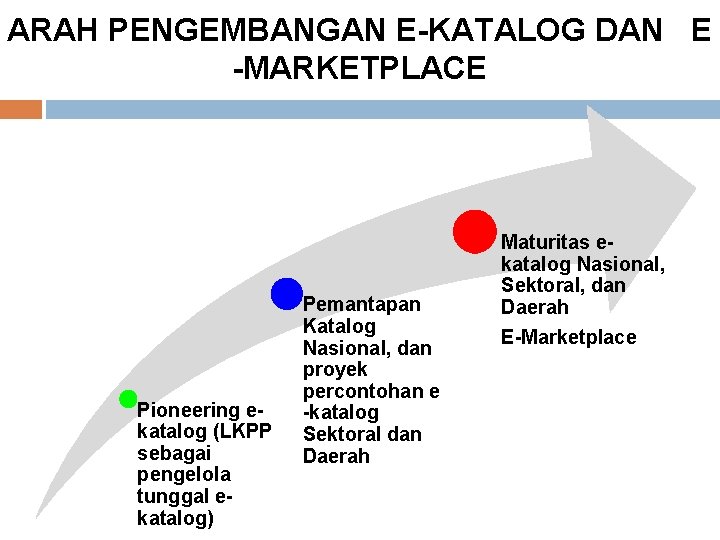 ARAH PENGEMBANGAN E-KATALOG DAN E -MARKETPLACE

Pioneering e-katalog (LKPP sebagai pengelola tunggal e-katalog)

Pemantapan Katalog Nasional, dan proyek percontohan e -katalog Sektoral dan Daerah

Maturitas e-katalog Nasional, Sektoral, dan Daerah

E-Marketplace